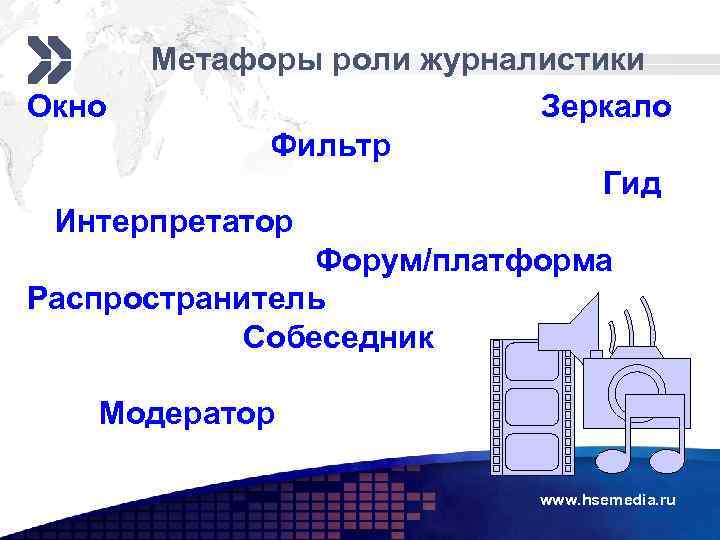 Метафоры роли журналистики

Окно

Зеркало

Фильтр

Гид

Интерпретатор

Форум/платформа

Распространитель

Собеседник

Модератор

www.hsemedia.ru